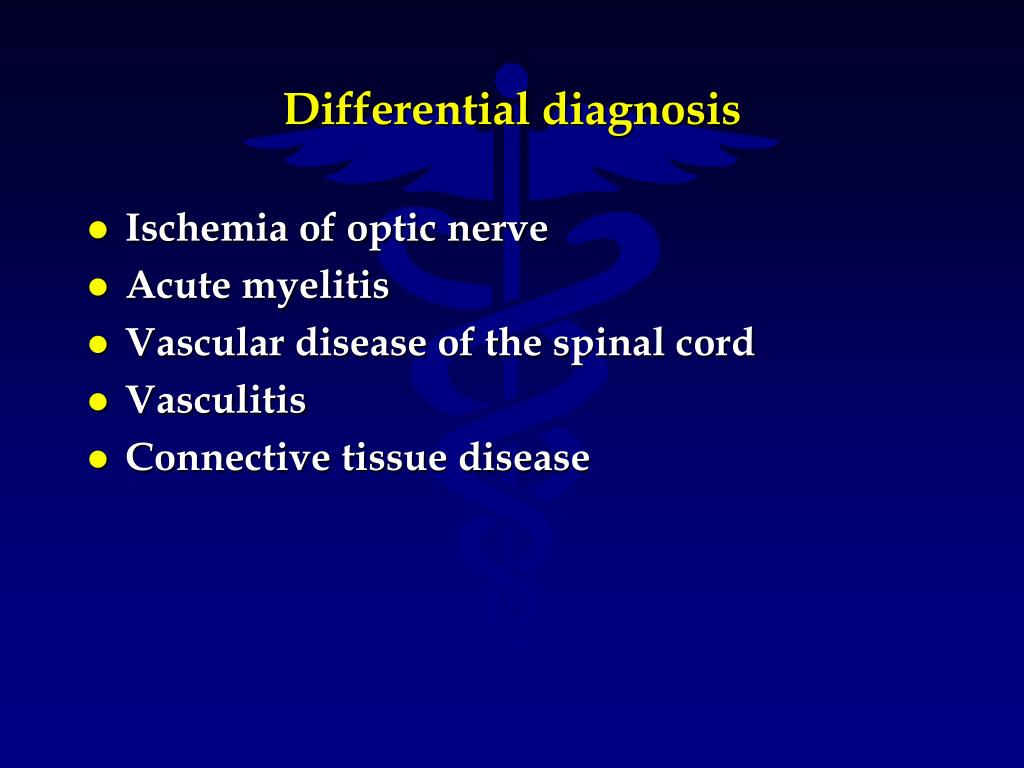 Differential diagnosis

- Ischemia of optic nerve
- Acute myelitis
- Vascular disease of the spinal cord
- Vasculitis
- Connective tissue disease